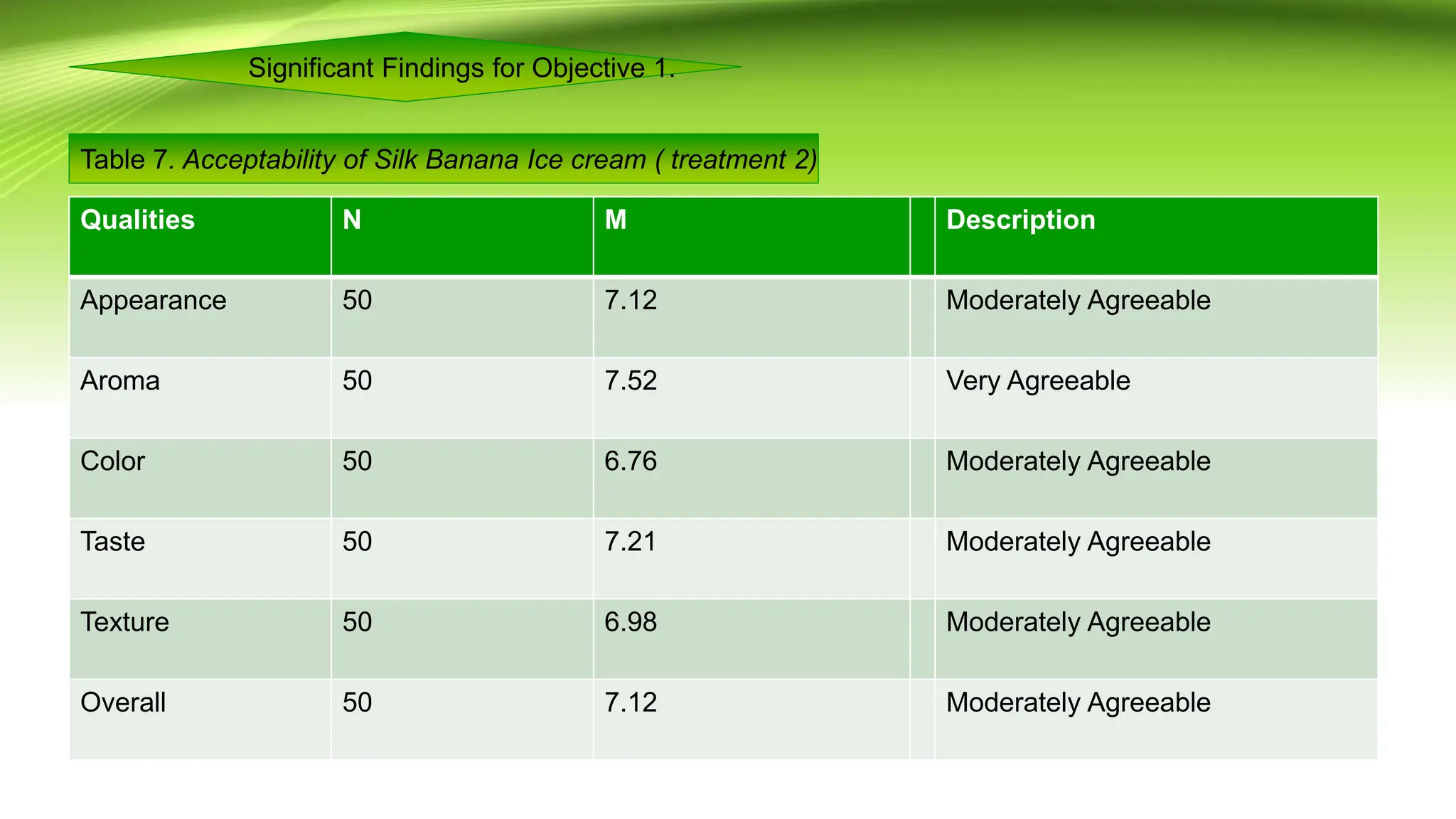 Significant Findings for Objective 1.

Table 7. Acceptability of Silk Banana Ice cream ( treatment 2)

| Qualities | N | M | | Description |
|---|---|---|---|---|
| Appearance | 50 | 7.12 | | Moderately Agreeable |
| Aroma | 50 | 7.52 | | Very Agreeable |
| Color | 50 | 6.76 | | Moderately Agreeable |
| Taste | 50 | 7.21 | | Moderately Agreeable |
| Texture | 50 | 6.98 | | Moderately Agreeable |
| Overall | 50 | 7.12 | | Moderately Agreeable |